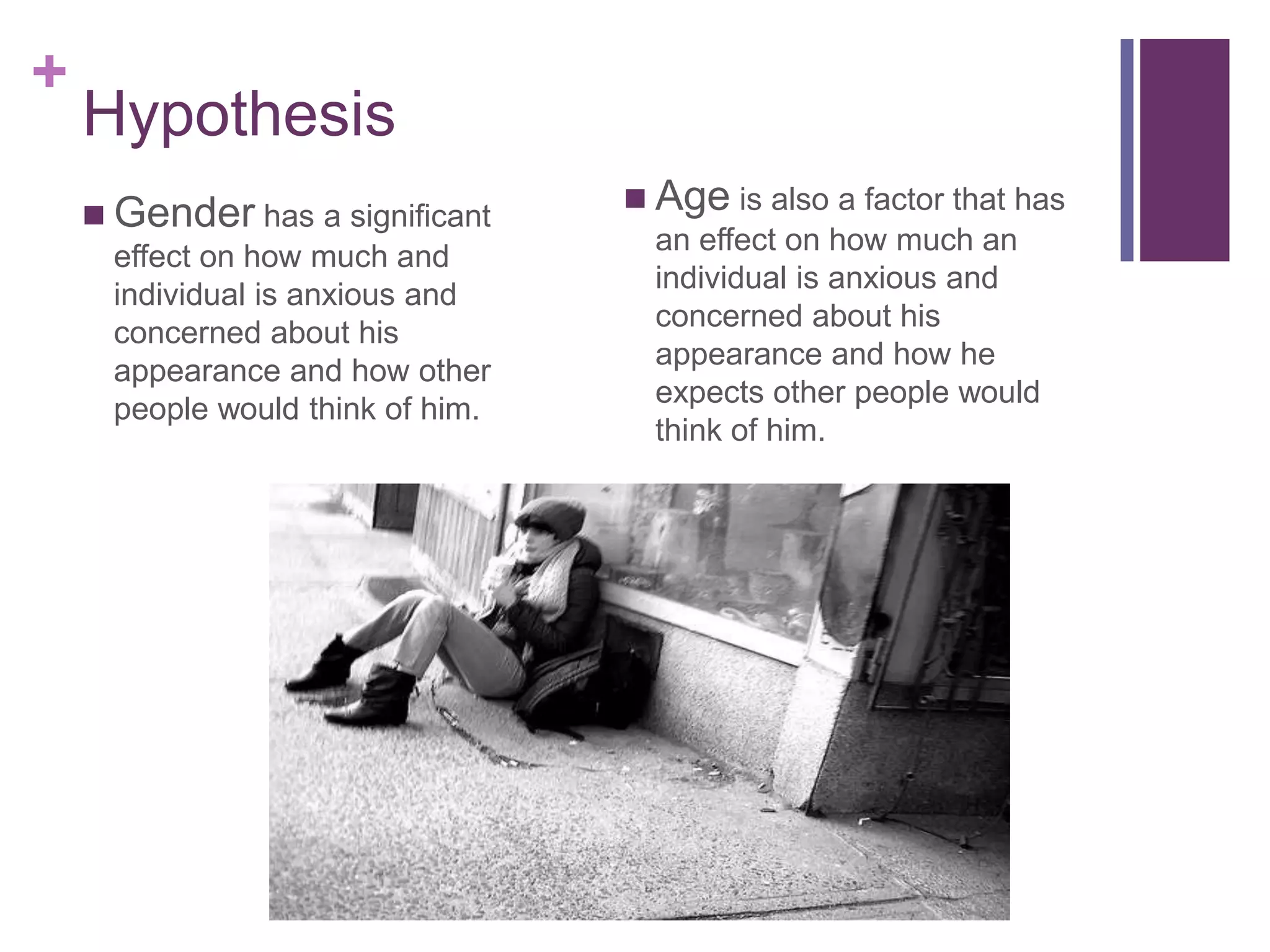 +
Hypothesis

■ Gender has a significant effect on how much and individual is anxious and concerned about his appearance and how other people would think of him.

■ Age is also a factor that has an effect on how much an individual is anxious and concerned about his appearance and how he expects other people would think of him.